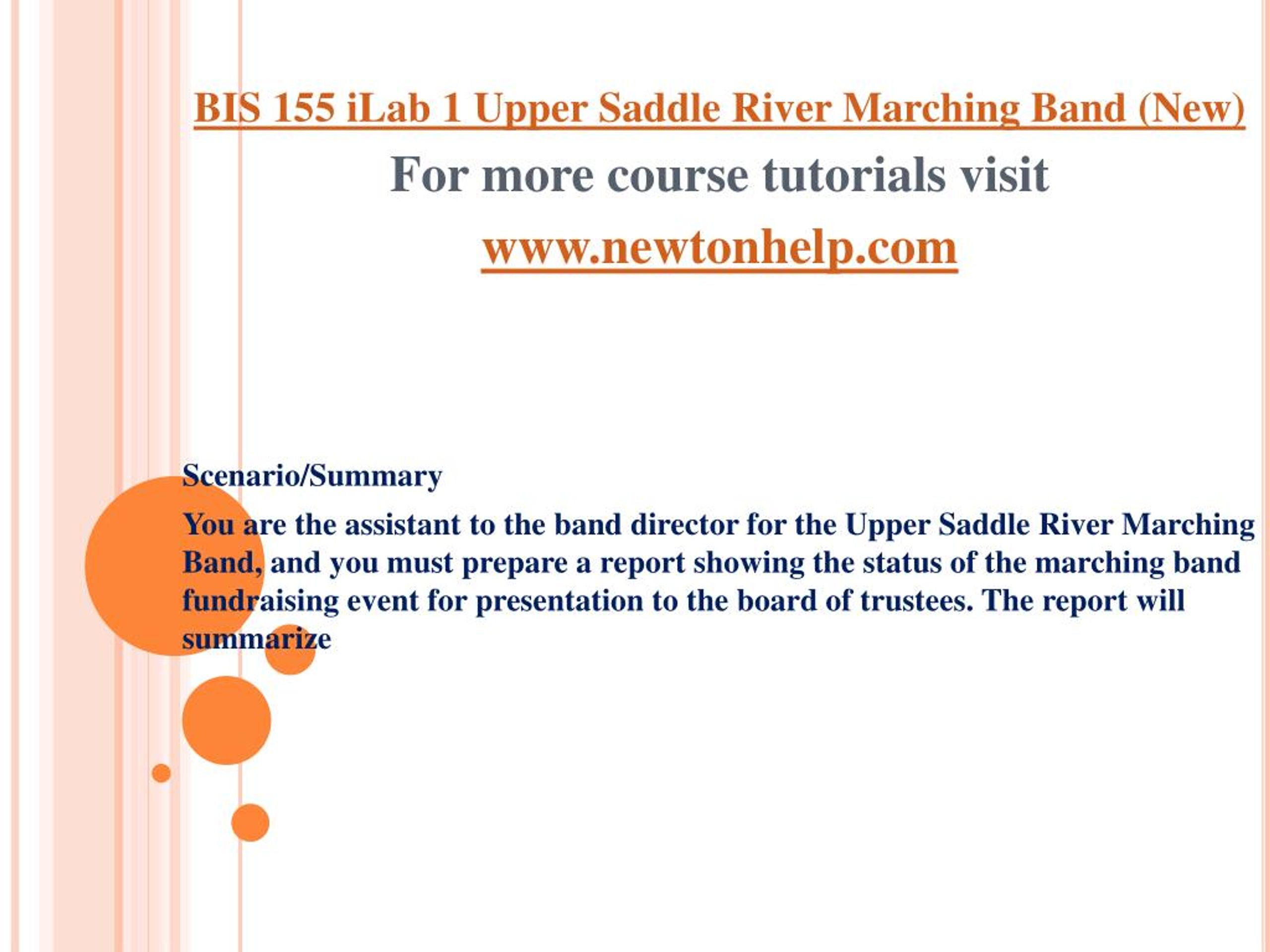 BIS 155 iLab 1 Upper Saddle River Marching Band (New)

For more course tutorials visit

www.newtonhelp.com

Scenario/Summary

You are the assistant to the band director for the Upper Saddle River Marching Band, and you must prepare a report showing the status of the marching band fundraising event for presentation to the board of trustees. The report will summarize